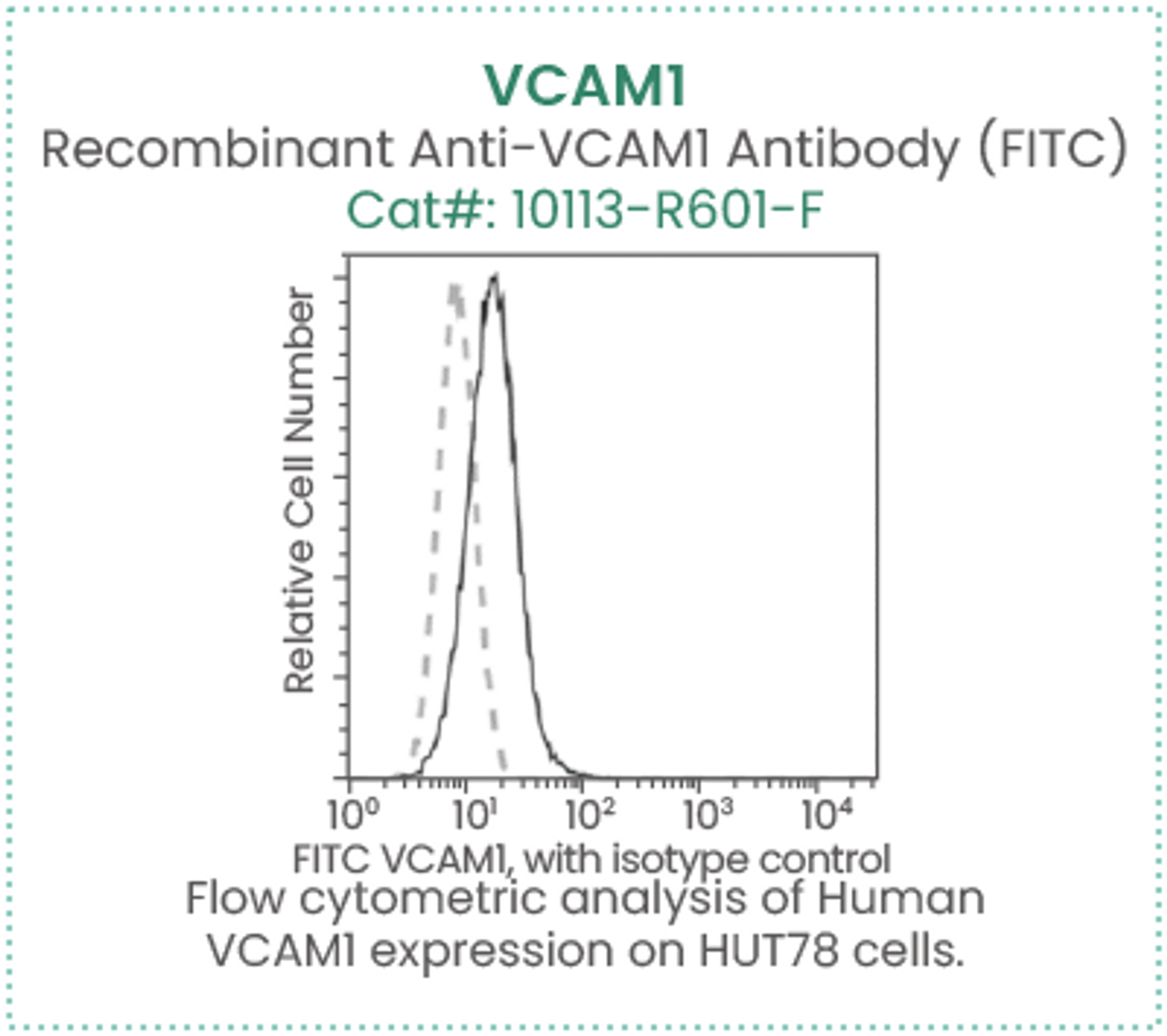 VCAM1
Recombinant Anti-VCAM1 Antibody (FITC)
Cat#: 10113-R601-F

Relative Cell Number

$10^0$ $10^1$ $10^2$ $10^3$ $10^4$

FITC VCAM1, with isotype control

Flow cytometric analysis of Human VCAM1 expression on HUT78 cells.